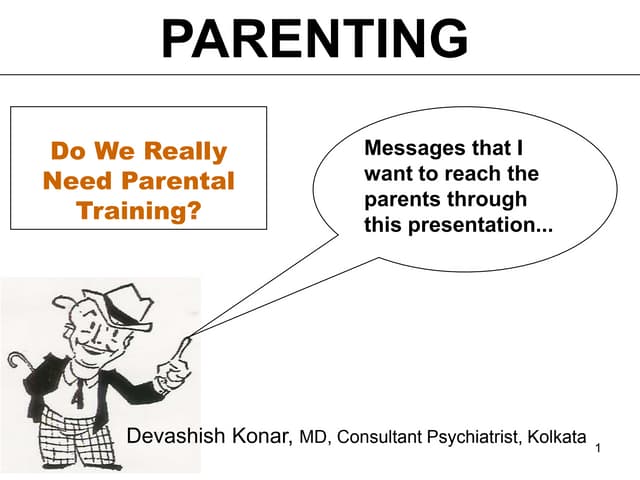 PARENTING

Do We Really Need Parental Training?

Messages that I want to reach the parents through this presentation...

Devashish Konar, MD, Consultant Psychiatrist, Kolkata

1